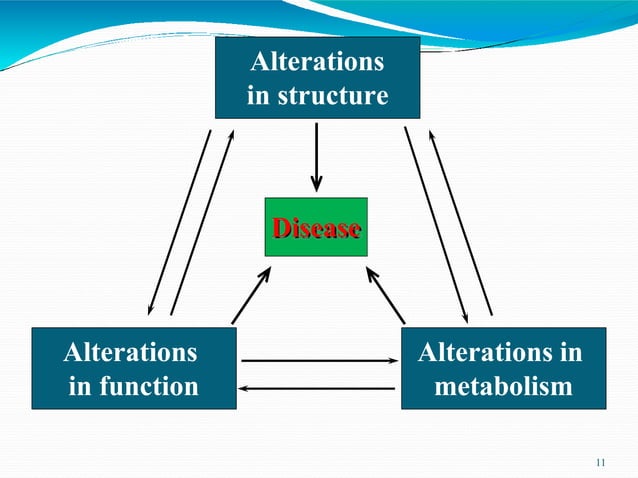 Alterations in structure

Disease

Alterations in function

Alterations in metabolism

11